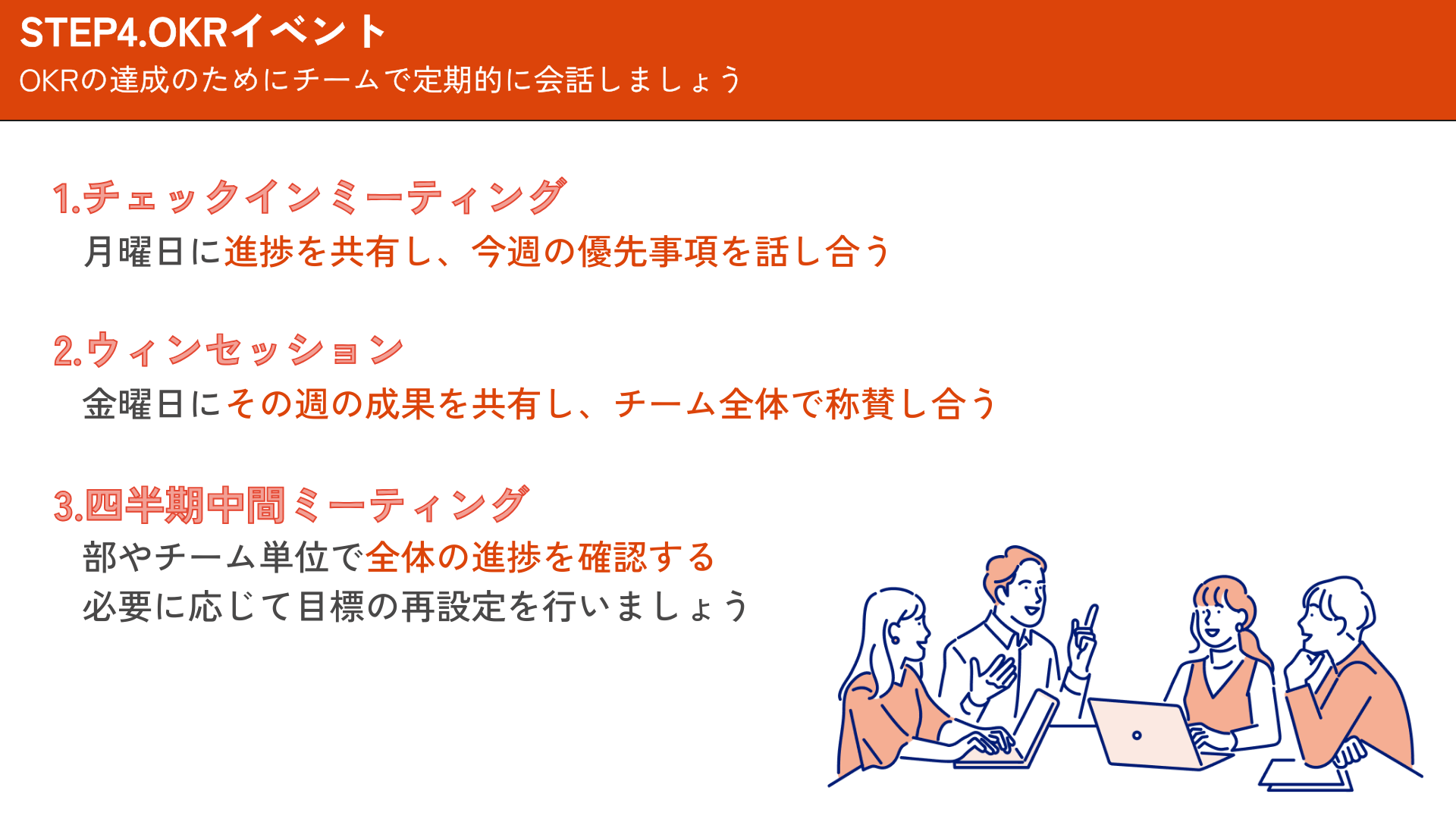 STEP4.OKRイベント
OKRの達成のためにチームで定期的に会話しましょう

1.チェックインミーティング
月曜日に進捗を共有し、今週の優先事項を話し合う

2.ウィンセッション
金曜日にその週の成果を共有し、チーム全体で称賛し合う

3.四半期中間ミーティング
部やチーム単位で全体の進捗を確認する
必要に応じて目標の再設定を行いましょう